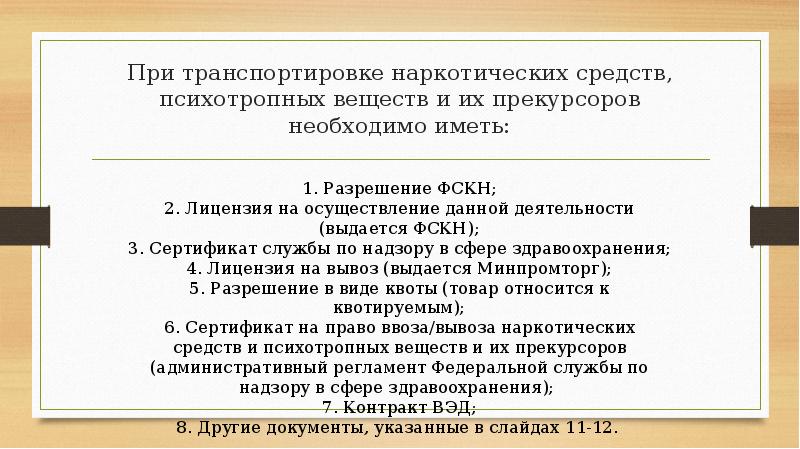 При транспортировке наркотических средств, психотропных веществ и их прекурсоров необходимо иметь:

1. Разрешение ФСКН;
2. Лицензия на осуществление данной деятельности (выдается ФСКН);
3. Сертификат службы по надзору в сфере здравоохранения;
4. Лицензия на вывоз (выдается Минпромторг);
5. Разрешение в виде квоты (товар относится к квотируемым);
6. Сертификат на право ввоза/вывоза наркотических средств и психотропных веществ и их прекурсоров (административный регламент Федеральной службы по надзору в сфере здравоохранения);
7. Контракт ВЭД;
8. Другие документы, указанные в слайдах 11-12.